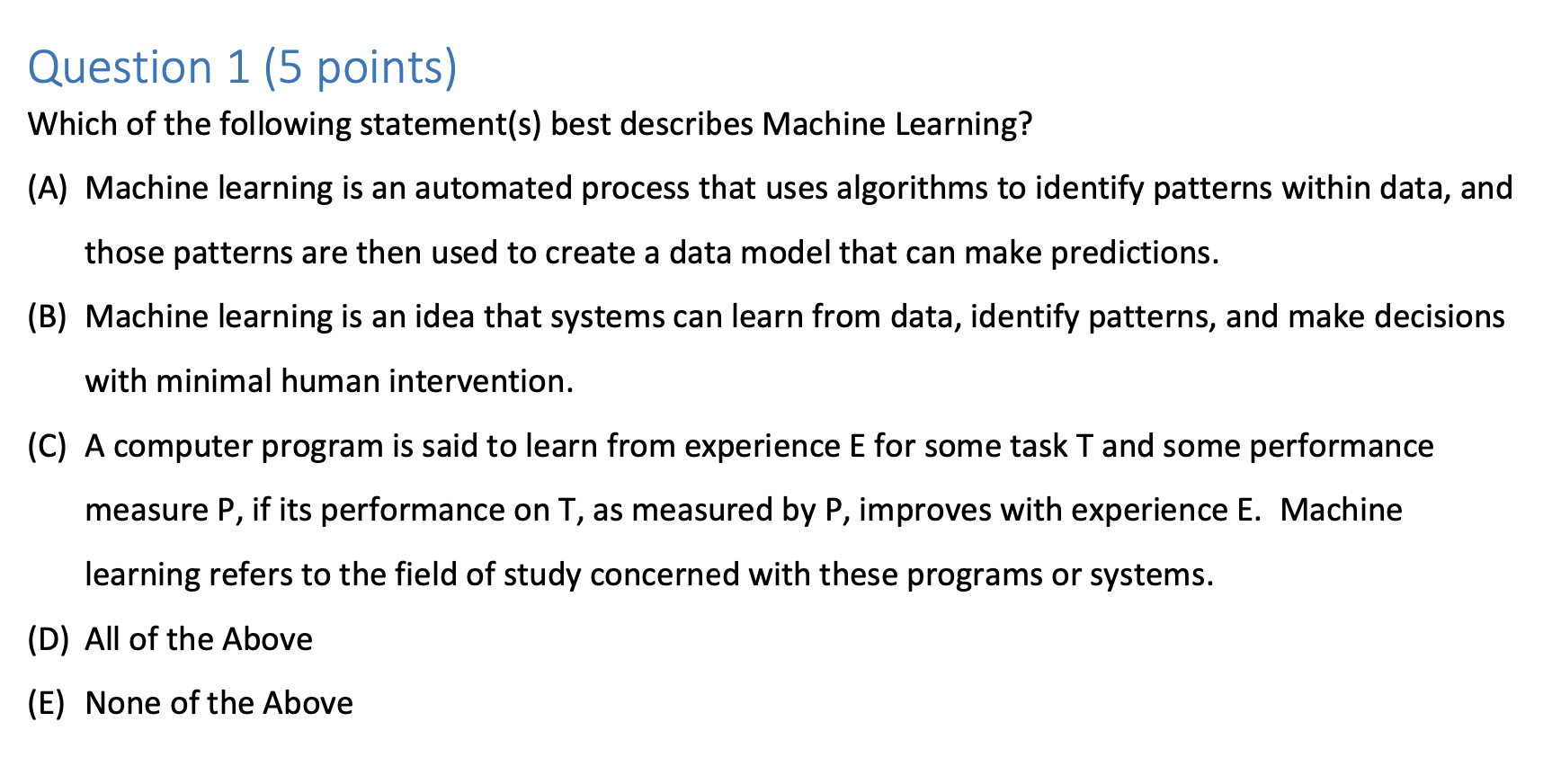 Question 1 (5 points)

Which of the following statement(s) best describes Machine Learning?

(A) Machine learning is an automated process that uses algorithms to identify patterns within data, and those patterns are then used to create a data model that can make predictions.

(B) Machine learning is an idea that systems can learn from data, identify patterns, and make decisions with minimal human intervention.

(C) A computer program is said to learn from experience E for some task T and some performance measure P, if its performance on T, as measured by P, improves with experience E. Machine learning refers to the field of study concerned with these programs or systems.

(D) All of the Above

(E) None of the Above